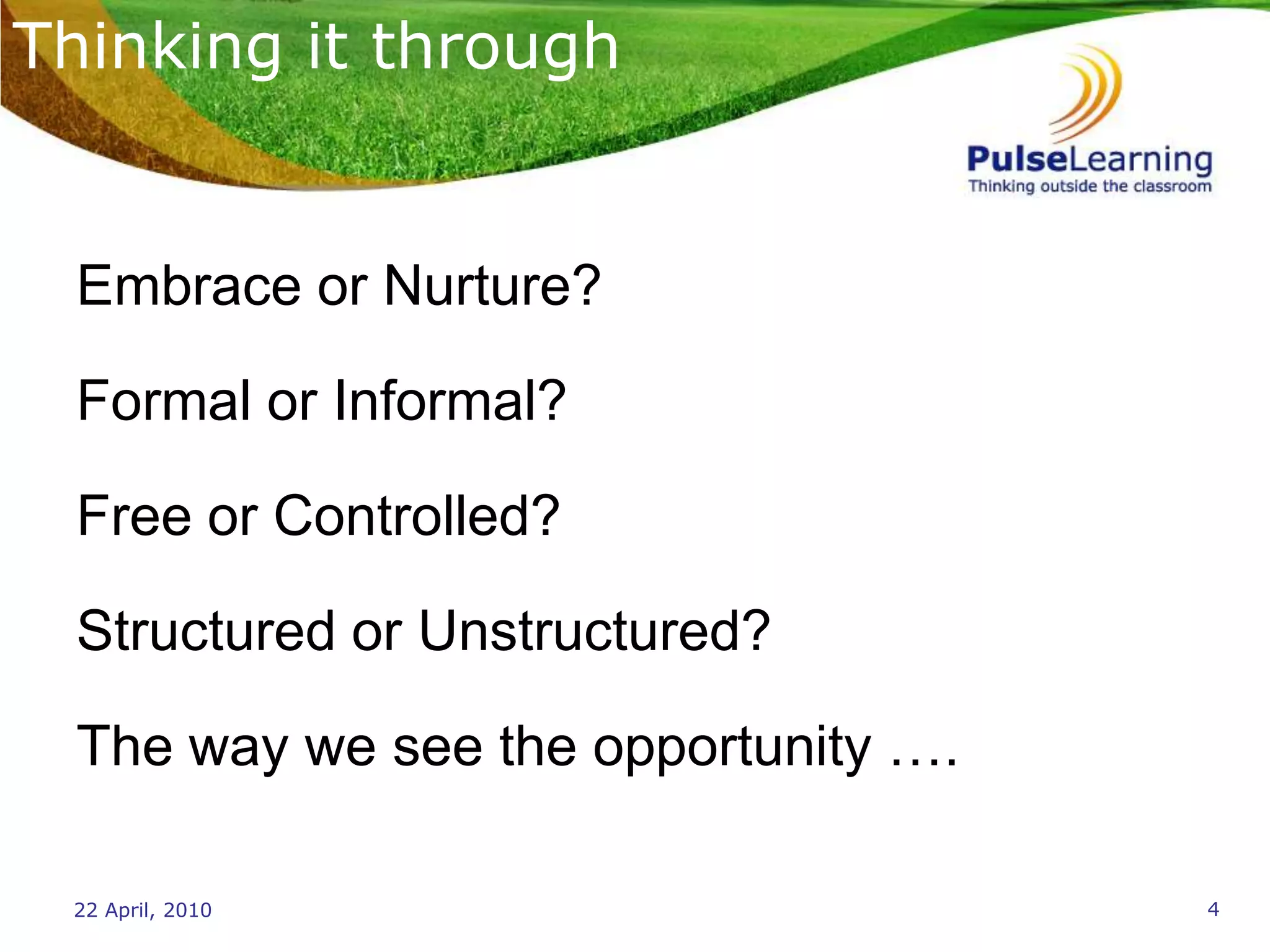 Thinking it through

PulseLearning
Thinking outside the classroom

Embrace or Nurture?

Formal or Informal?

Free or Controlled?

Structured or Unstructured?

The way we see the opportunity ….

22 April, 2010

4